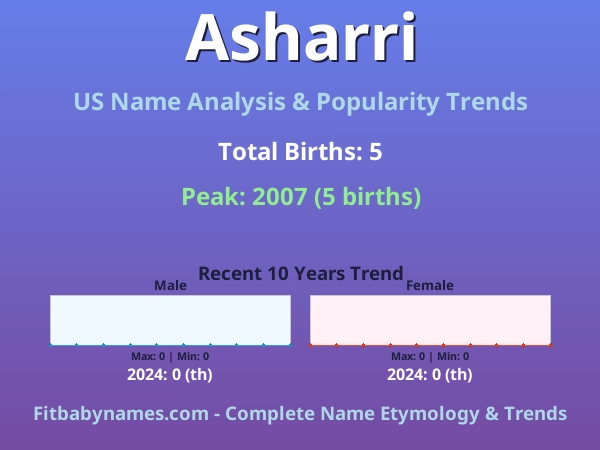 Asharri

US Name Analysis & Popularity Trends

Total Births: 5

Peak: 2007 (5 births)

Recent 10 Years Trend

Male

Max: 0 | Min: 0

2024: 0 (th)

Female

Max: 0 | Min: 0

2024: 0 (th)

Fitbabynames.com - Complete Name Etymology & Trends